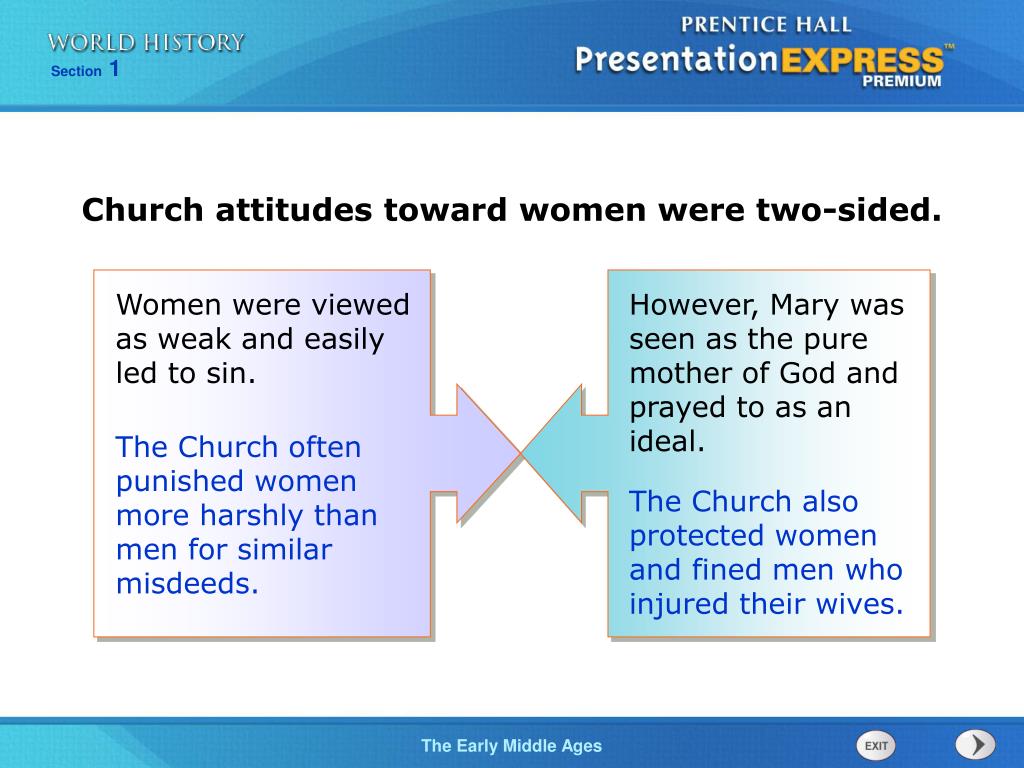 WORLD HISTORY
Section 1

PRENTICE HALL
PresentationEXPRESS™
PREMIUM

Church attitudes toward women were two-sided.

Women were viewed as weak and easily led to sin.

The Church often punished women more harshly than men for similar misdeeds.

However, Mary was seen as the pure mother of God and prayed to as an ideal.

The Church also protected women and fined men who injured their wives.

The Early Middle Ages

EXIT